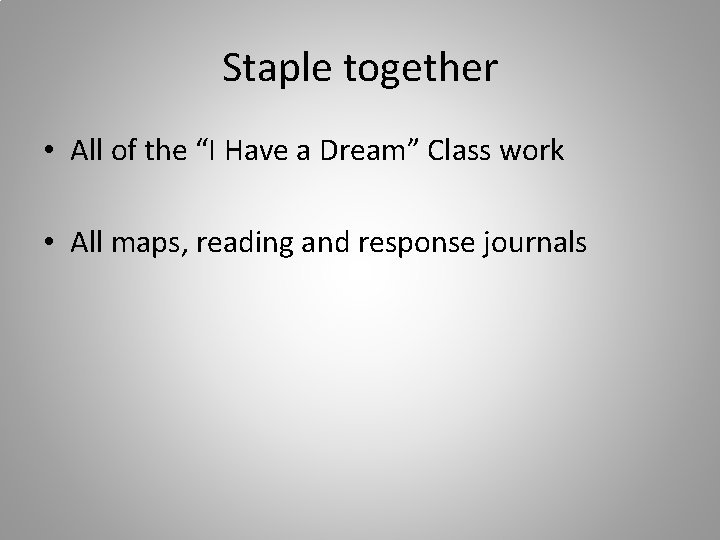 Staple together

• All of the “I Have a Dream” Class work

• All maps, reading and response journals